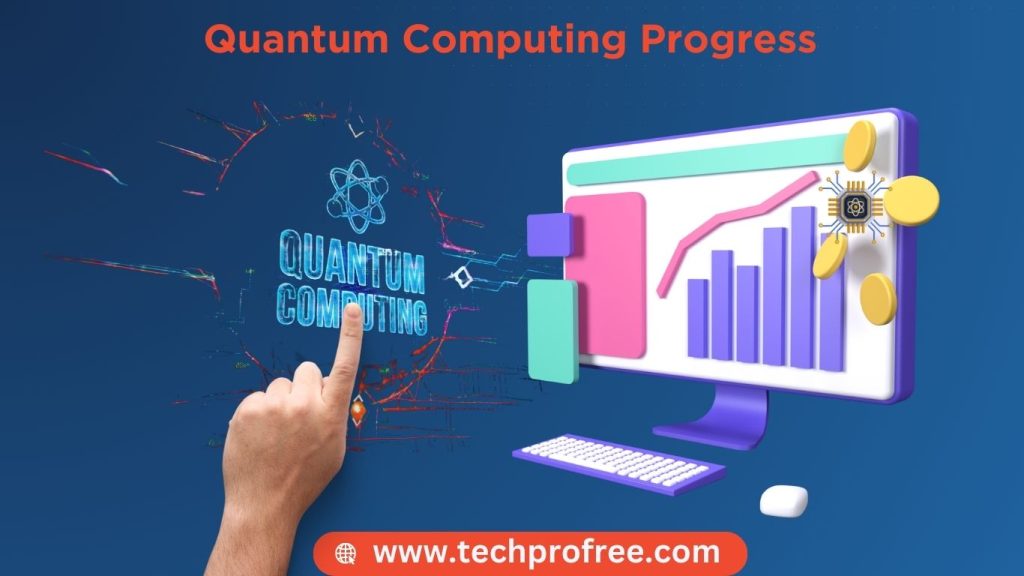 Quantum Computing Progress

QUANTUM
COMPUTING

www.techprofree.com